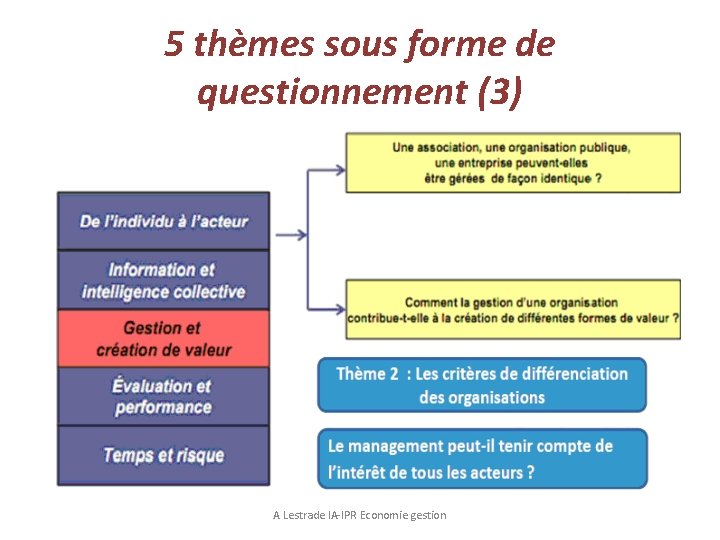 5 thèmes sous forme de questionnement (3)

De l'individu à l'acteur

Information et intelligence collective

Gestion et création de valeur

Évaluation et performance

Temps et risque

Une association, une organisation publique, une entreprise peuvent-elles être gérées de façon identique ?

Comment la gestion d'une organisation contribue-t-elle à la création de différentes formes de valeur ?

Thème 2 : Les critères de différenciation des organisations

Le management peut-il tenir compte de l'intérêt de tous les acteurs ?

A Lestrade IA-IPR Economie gestion